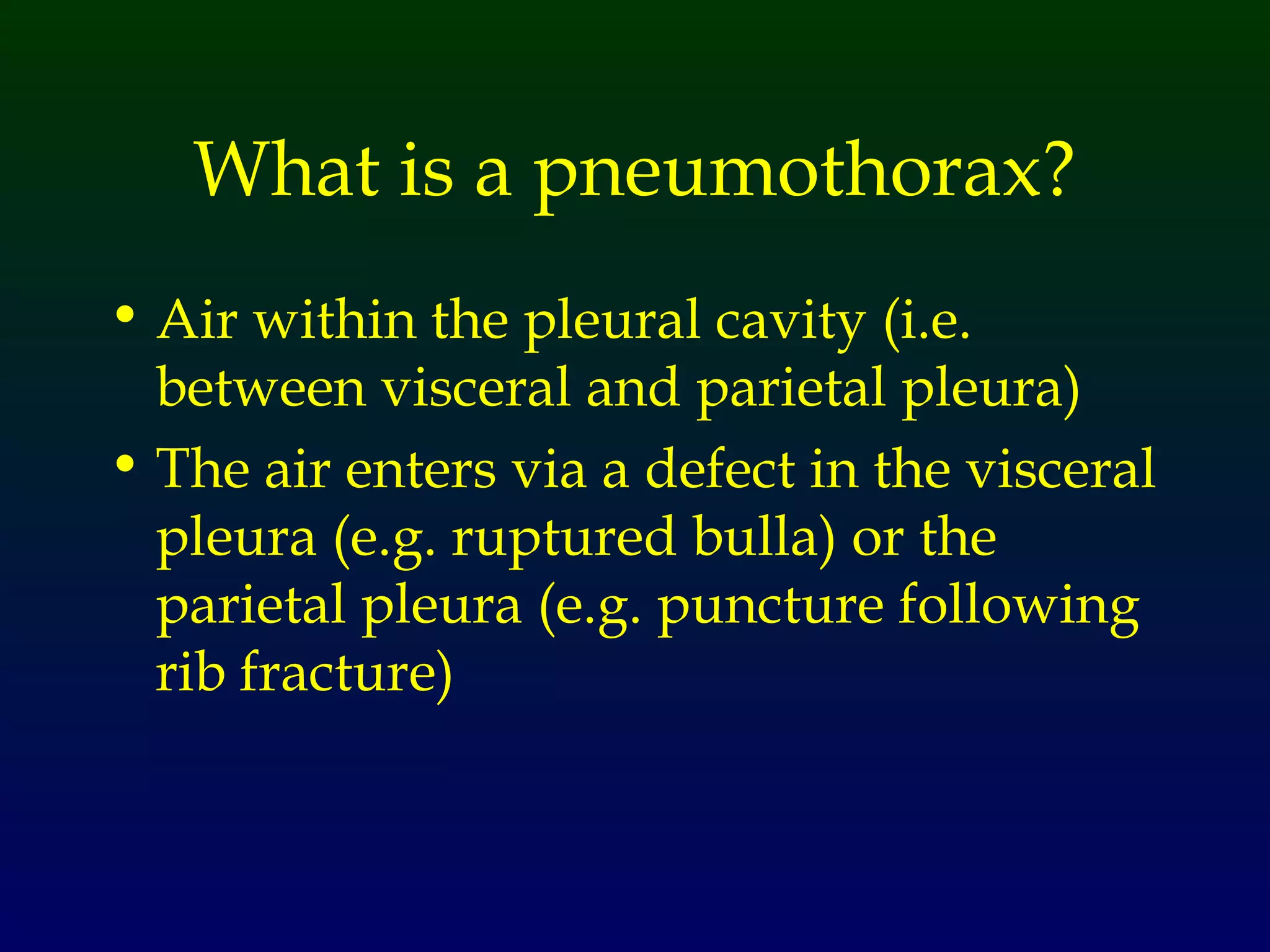 What is a pneumothorax?

• Air within the pleural cavity (i.e. between visceral and parietal pleura)
• The air enters via a defect in the visceral pleura (e.g. ruptured bulla) or the parietal pleura (e.g. puncture following rib fracture)